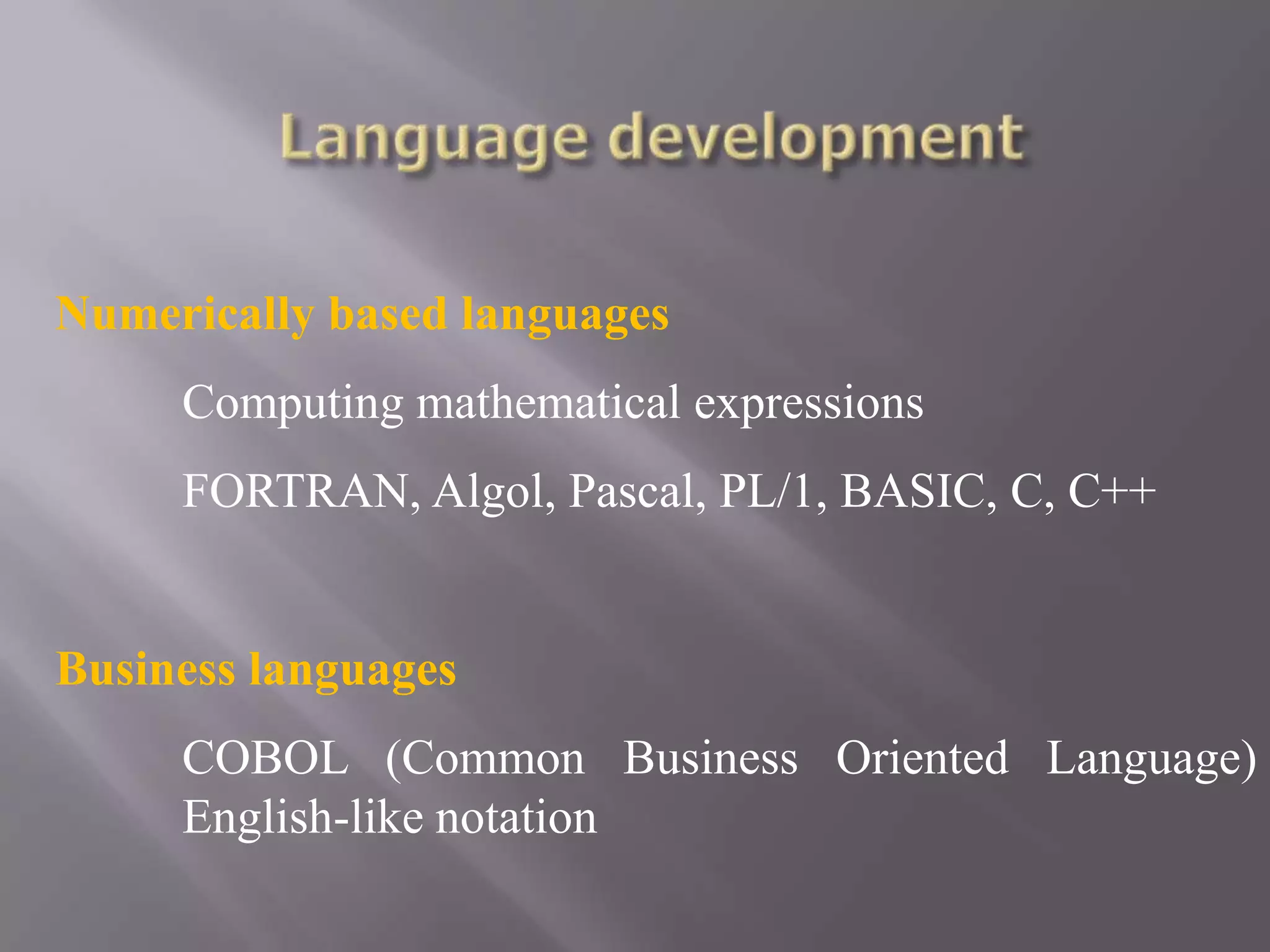 Language development

Numerically based languages

Computing mathematical expressions

FORTRAN, Algol, Pascal, PL/1, BASIC, C, C++

Business languages

COBOL (Common Business Oriented Language) English-like notation